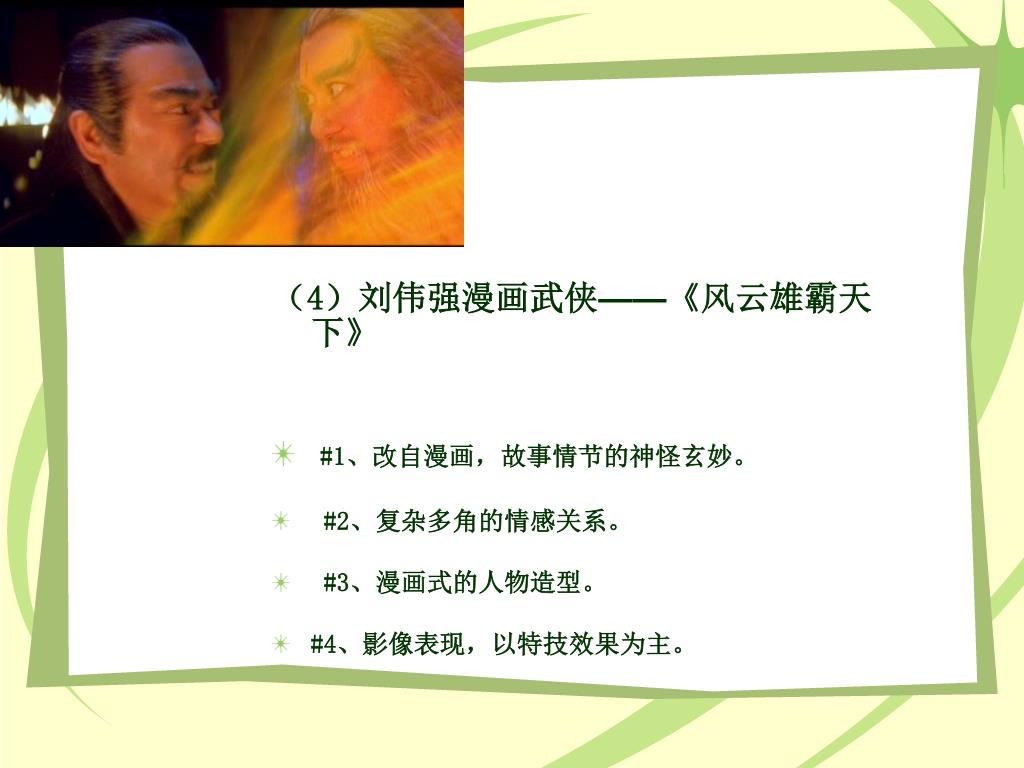 （4）刘伟强漫画武侠——《风云雄霸天下》

#1、改自漫画，故事情节的神怪玄妙。

#2、复杂多角的情感关系。

#3、漫画式的人物造型。

#4、影像表现，以特技效果为主。